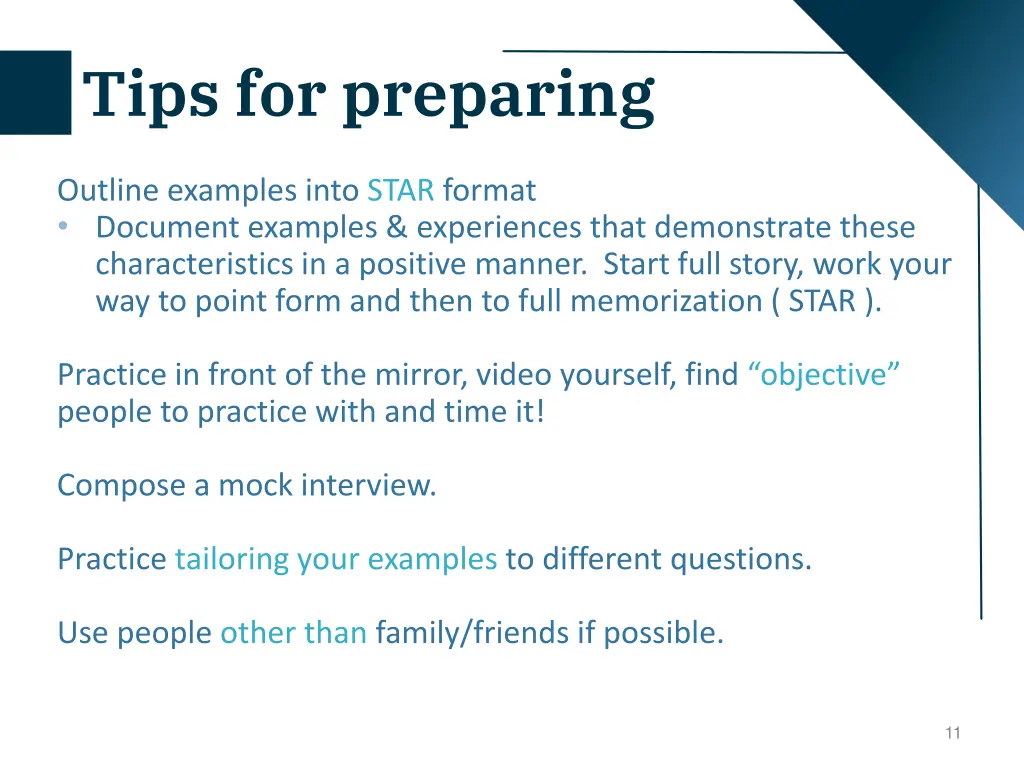 Tips for preparing

Outline examples into STAR format
• Document examples & experiences that demonstrate these characteristics in a positive manner. Start full story, work your way to point form and then to full memorization ( STAR ).

Practice in front of the mirror, video yourself, find “objective” people to practice with and time it!

Compose a mock interview.

Practice tailoring your examples to different questions.

Use people other than family/friends if possible.

11